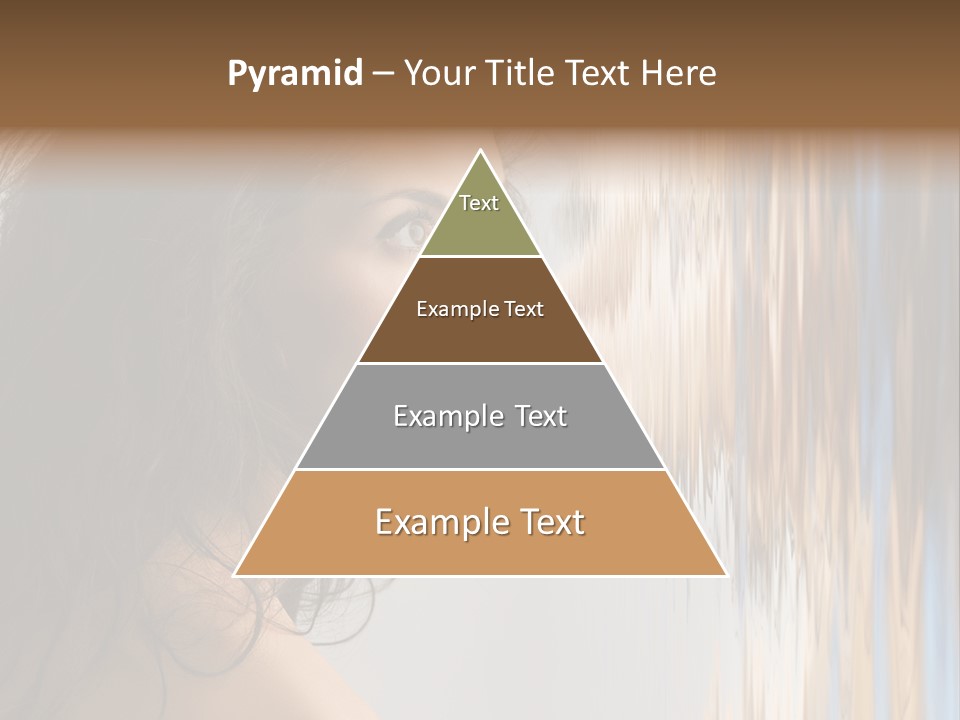 Pyramid – Your Title Text Here

Text

Example Text

Example Text

Example Text